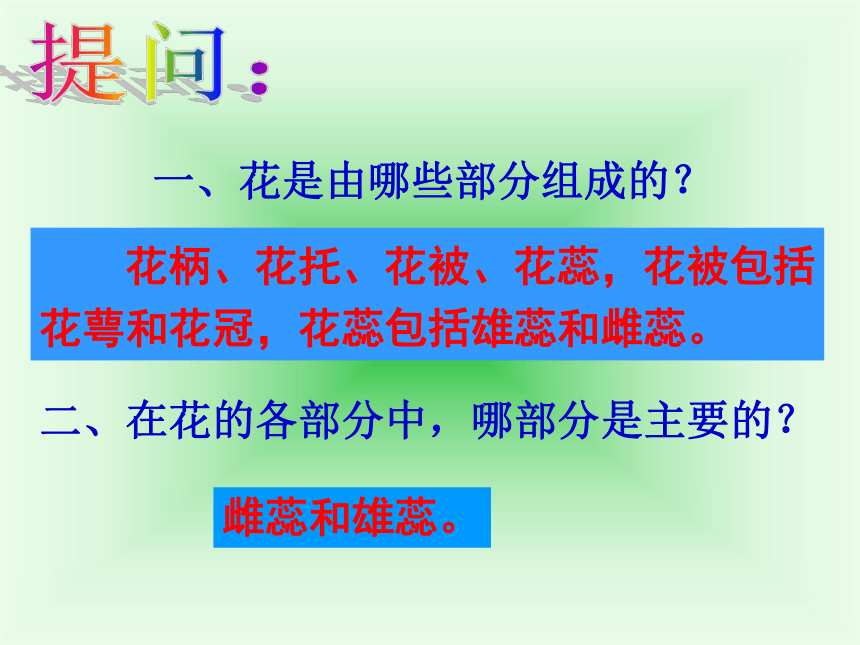 提问：

一、花是由哪些部分组成的？

花柄、花托、花被、花蕊，花被包括花萼和花冠，花蕊包括雄蕊和雌蕊。

二、在花的各部分中，哪部分是主要的？

雌蕊和雄蕊。